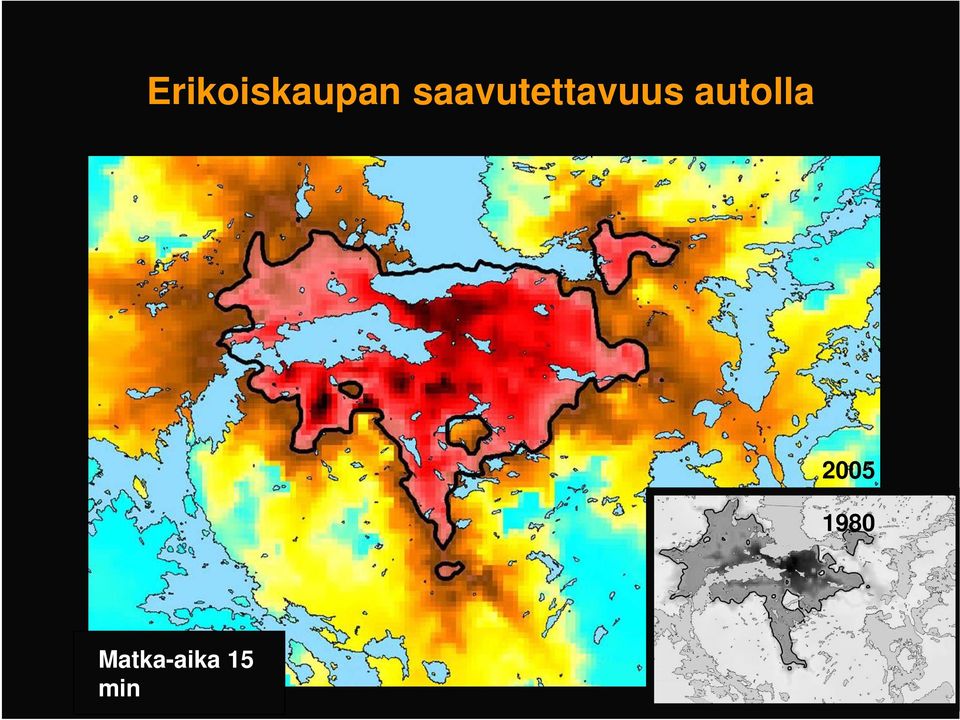 Erikoiskaupan saavutettavuus autolla

2005

1980

Matka-aika 15 min